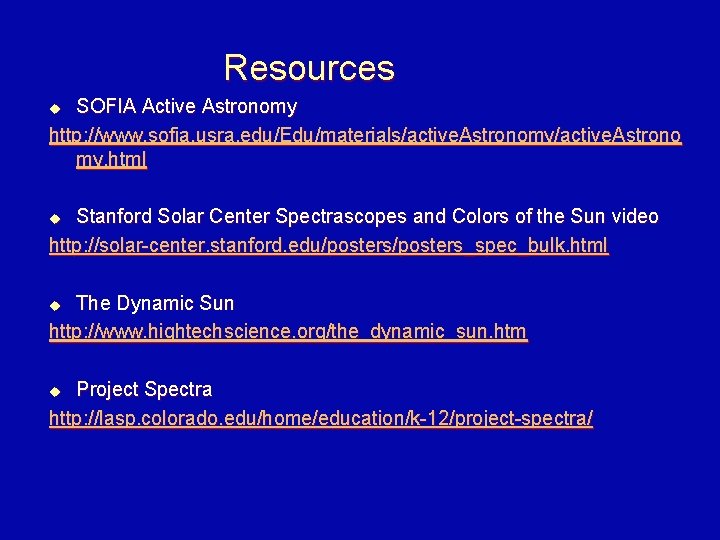 Resources

◆ SOFIA Active Astronomy
http://www.sofia.usra.edu/Edu/materials/activeAstronomy/activeAstronomy.html

◆ Stanford Solar Center Spectrascopes and Colors of the Sun video
http://solar-center.stanford.edu/posters/posters_spec_bulk.html

◆ The Dynamic Sun
http://www.hightechscience.org/the_dynamic_sun.htm

◆ Project Spectra
http://lasp.colorado.edu/home/education/k-12/project-spectra/